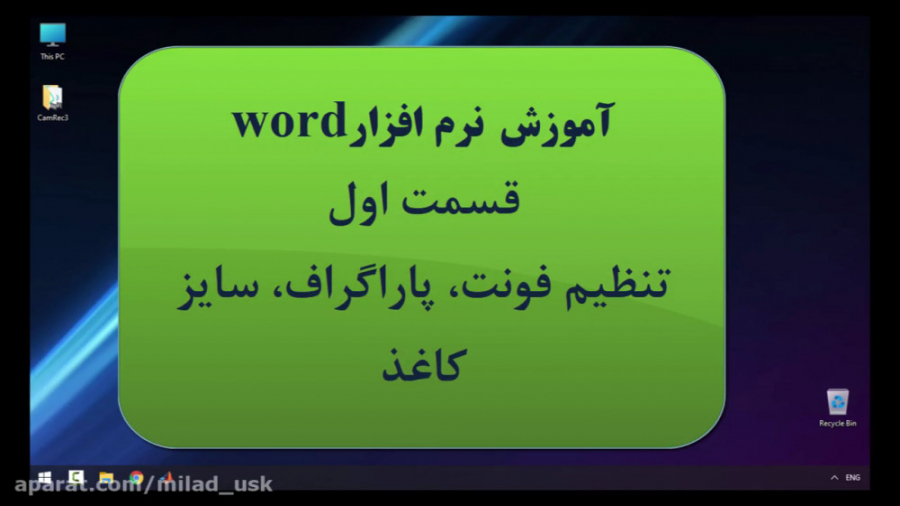 This PC

CamRec3

آموزش نرم افزارword
قسمت اول
تنظیم فونت، پاراگراف، سایز کاغذ

Recycle Bin

aparat.com/milad_usk

ENG